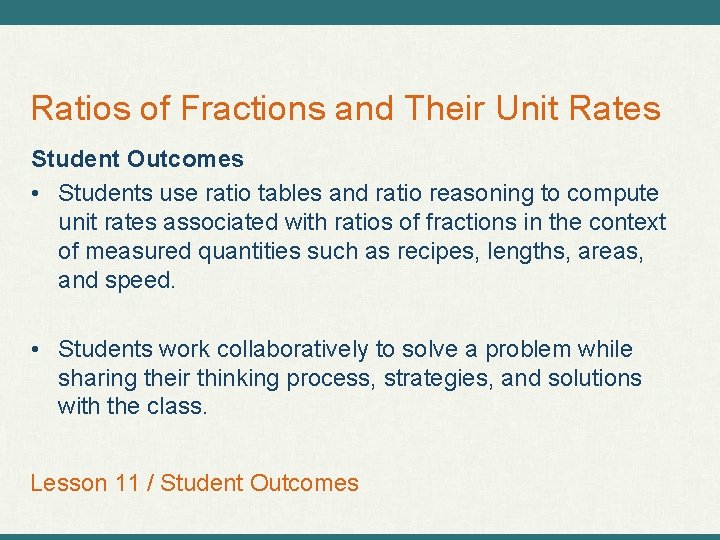 Ratios of Fractions and Their Unit Rates

Student Outcomes

• Students use ratio tables and ratio reasoning to compute unit rates associated with ratios of fractions in the context of measured quantities such as recipes, lengths, areas, and speed.

• Students work collaboratively to solve a problem while sharing their thinking process, strategies, and solutions with the class.

Lesson 11 / Student Outcomes